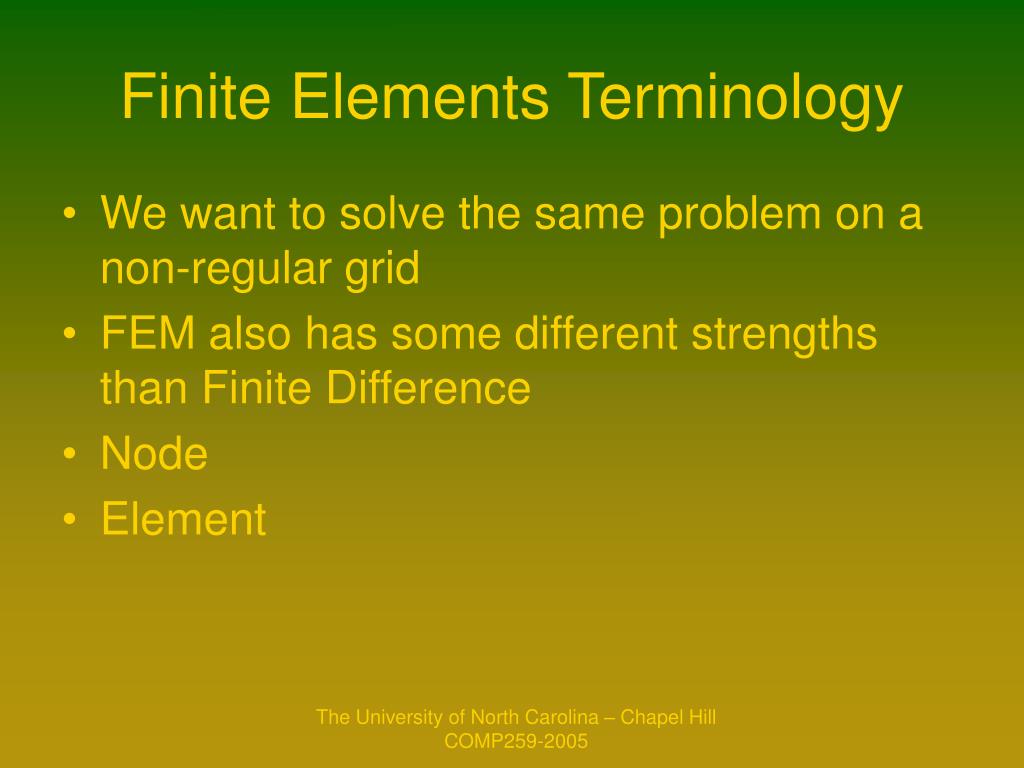 Finite Elements Terminology

• We want to solve the same problem on a non-regular grid
• FEM also has some different strengths than Finite Difference
• Node
• Element

The University of North Carolina – Chapel Hill
COMP259-2005